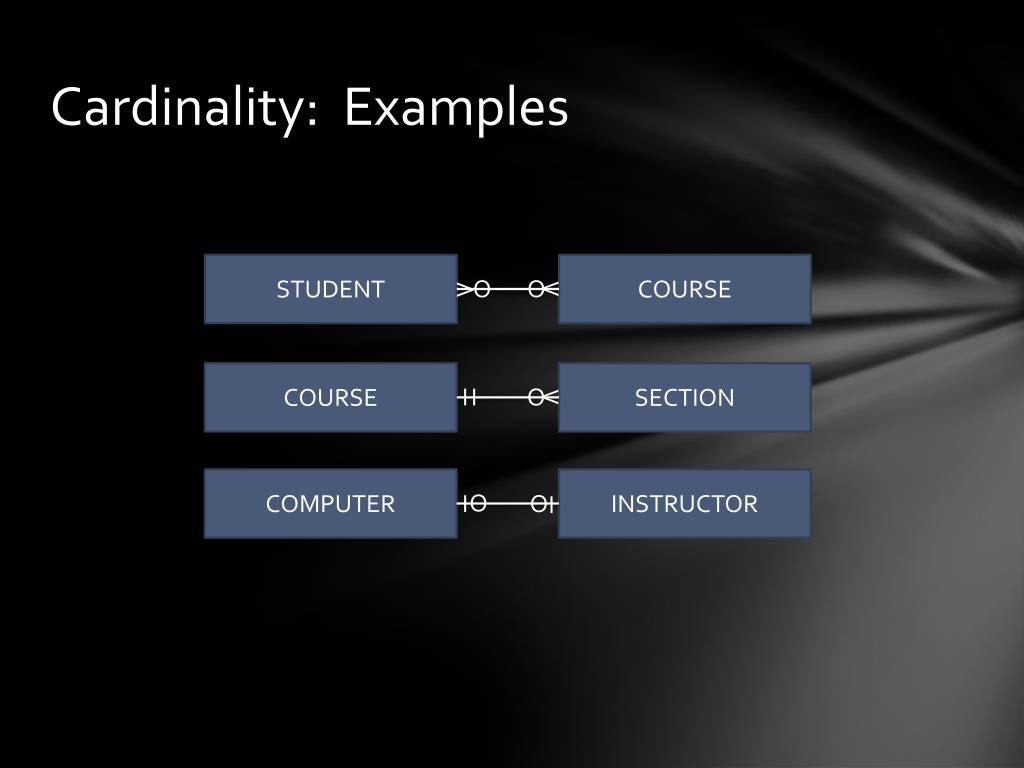 Cardinality: Examples

STUDENT

COURSE

COURSE

SECTION

COMPUTER

INSTRUCTOR